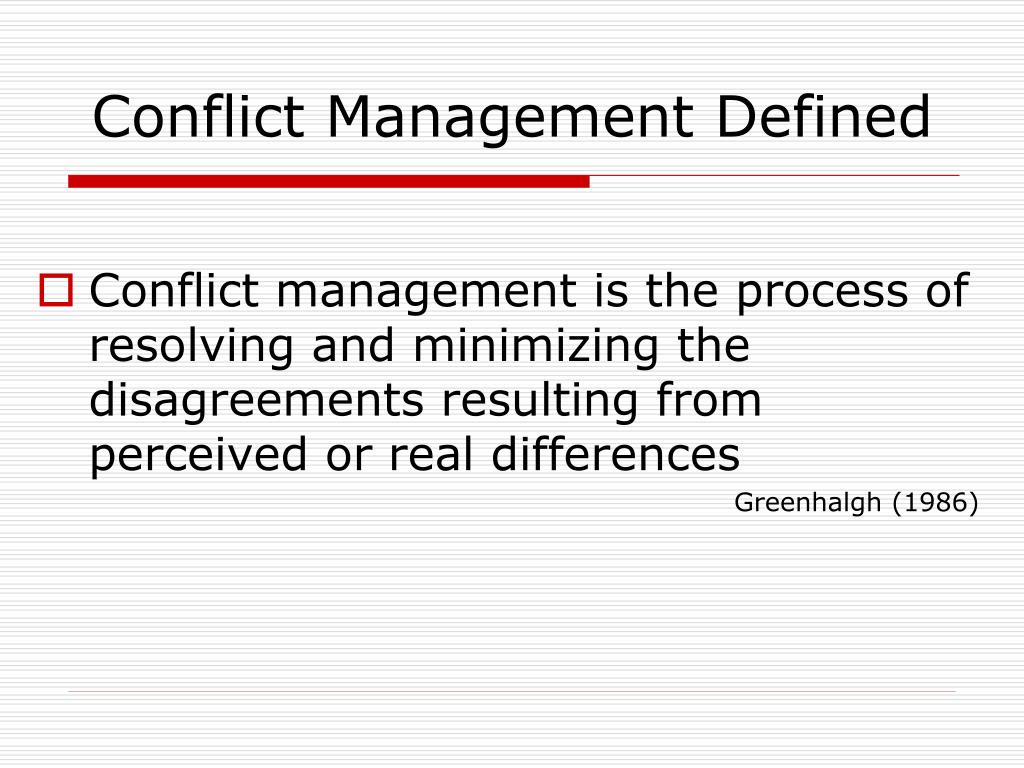 Conflict Management Defined

Conflict management is the process of resolving and minimizing the disagreements resulting from perceived or real differences

Greenhalgh (1986)